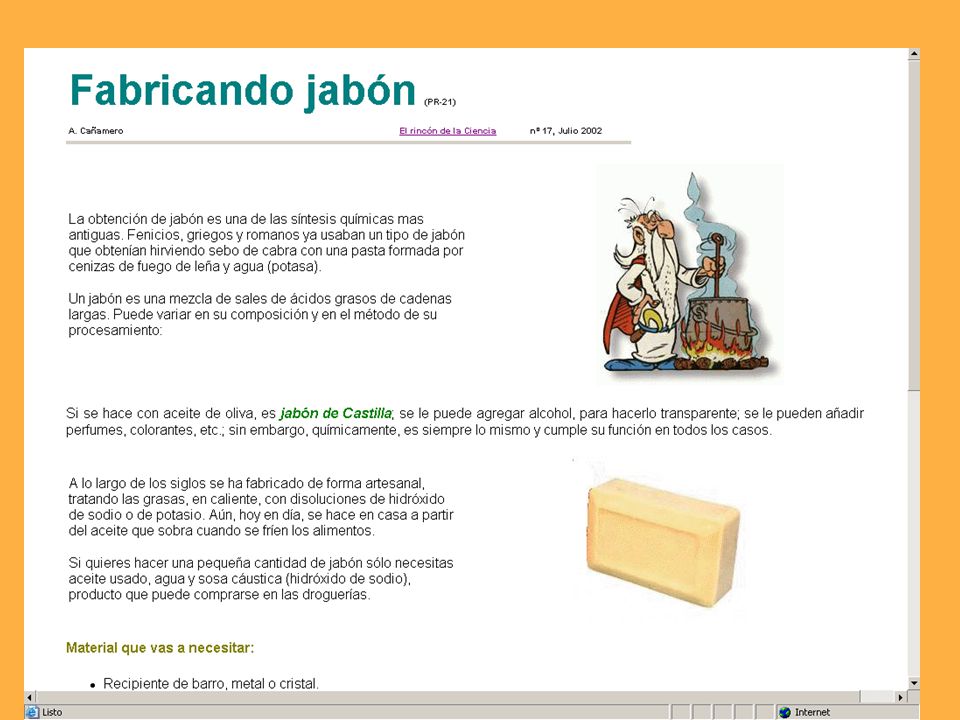 Fabricando jabón (PR-21)

A. Cañamero El rincón de la Ciencia nº 17, Julio 2002

La obtención de jabón es una de las síntesis químicas mas antiguas. Fenicios, griegos y romanos ya usaban un tipo de jabón que obtenían hirviendo sebo de cabra con una pasta formada por cenizas de fuego de leña y agua (potasa).

Un jabón es una mezcla de sales de ácidos grasos de cadenas largas. Puede variar en su composición y en el método de su procesamiento:

Si se hace con aceite de oliva, es jabón de Castilla; se le puede agregar alcohol, para hacerlo transparente; se le pueden añadir perfumes, colorantes, etc.; sin embargo, químicamente, es siempre lo mismo y cumple su función en todos los casos.

A lo largo de los siglos se ha fabricado de forma artesanal, tratando las grasas, en caliente, con disoluciones de hidróxido de sodio o de potasio. Aún, hoy en día, se hace en casa a partir del aceite que sobra cuando se fríen los alimentos.

Si quieres hacer una pequeña cantidad de jabón sólo necesitas aceite usado, agua y sosa cáustica (hidróxido de sodio), producto que puede comprarse en las droguerías.

Material que vas a necesitar:

• Recipiente de barro, metal o cristal.

Listo

Internet